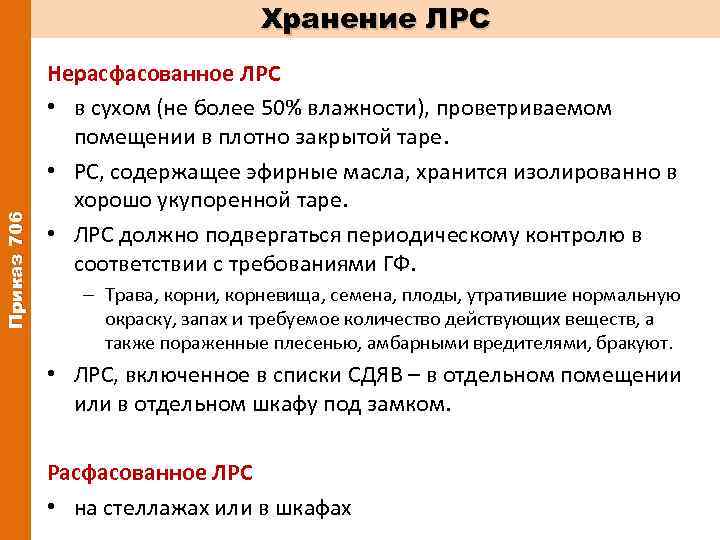 Хранение ЛРС

Приказ 706

Нерасфасованное ЛРС

• в сухом (не более 50% влажности), проветриваемом помещении в плотно закрытой таре.

• РС, содержащее эфирные масла, хранится изолированно в хорошо укупоренной таре.

• ЛРС должно подвергаться периодическому контролю в соответствии с требованиями ГФ.
– Трава, корни, корневища, семена, плоды, утратившие нормальную окраску, запах и требуемое количество действующих веществ, а также пораженные плесенью, амбарными вредителями, бракуют.

• ЛРС, включенное в списки СДЯВ – в отдельном помещении или в отдельном шкафу под замком.

Расфасованное ЛРС

• на стеллажах или в шкафах